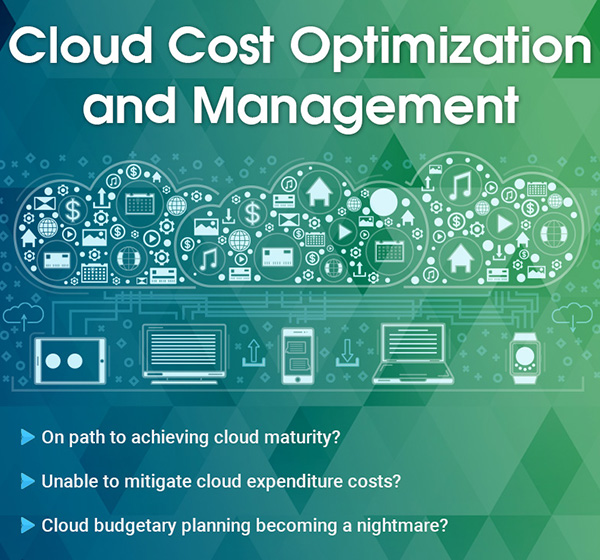 Cloud Cost Optimization and Management

On path to achieving cloud maturity?

Unable to mitigate cloud expenditure costs?

Cloud budgetary planning becoming a nightmare?